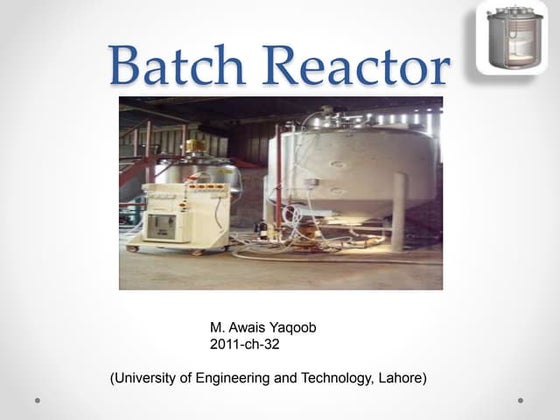 Batch Reactor

M. Awais Yaqoob
2011-ch-32

(University of Engineering and Technology, Lahore)